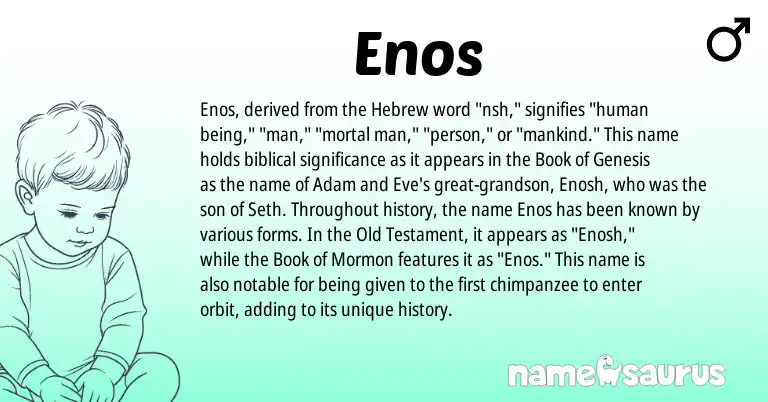 Enos

♂

Enos, derived from the Hebrew word "nsh," signifies "human being," "man," "mortal man," "person," or "mankind." This name holds biblical significance as it appears in the Book of Genesis as the name of Adam and Eve's great-grandson, Enosh, who was the son of Seth. Throughout history, the name Enos has been known by various forms. In the Old Testament, it appears as "Enosh," while the Book of Mormon features it as "Enos." This name is also notable for being given to the first chimpanzee to enter orbit, adding to its unique history.

namesaurus